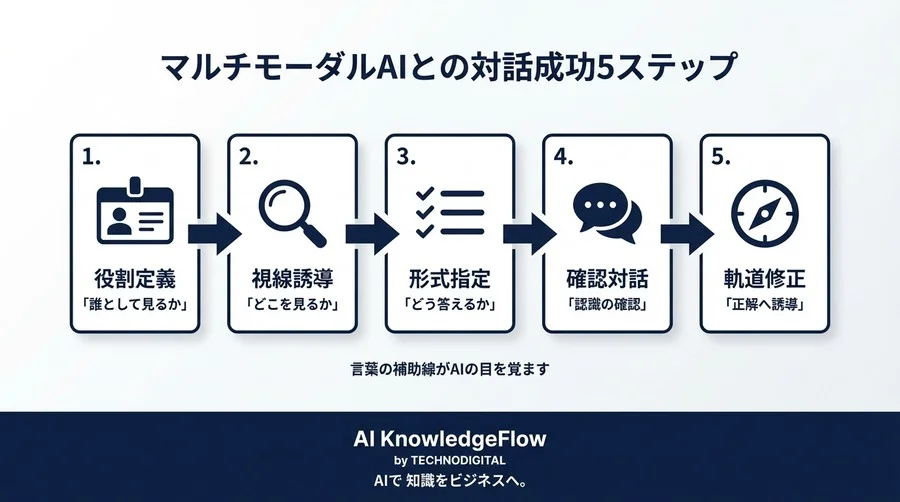 マルチモーダルAIとの対話成功5ステップ

1.
役割定義
「誰として見るか」

2.
視線誘導
「どこを見るか」

3.
形式指定
「どう答えるか」

4.
確認対話
「認識の確認」

5.
軌道修正
「正解へ誘導」

言葉の補助線がAIの目を覚ます

AI KnowledgeFlow
by TECHNODIGITAL
AIで 知識をビジネスへ。